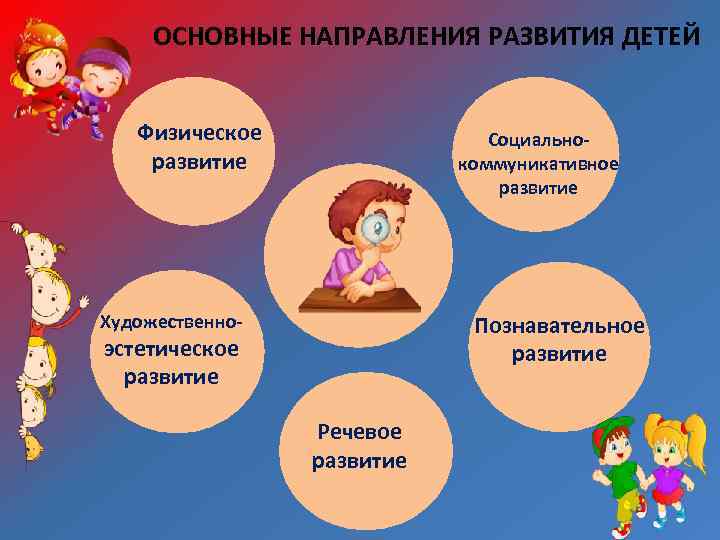 ОСНОВНЫЕ НАПРАВЛЕНИЯ РАЗВИТИЯ ДЕТЕЙ

Физическое развитие

Социально-коммуникативное развитие

Художественно-эстетическое развитие

Познавательное развитие

Речевое развитие